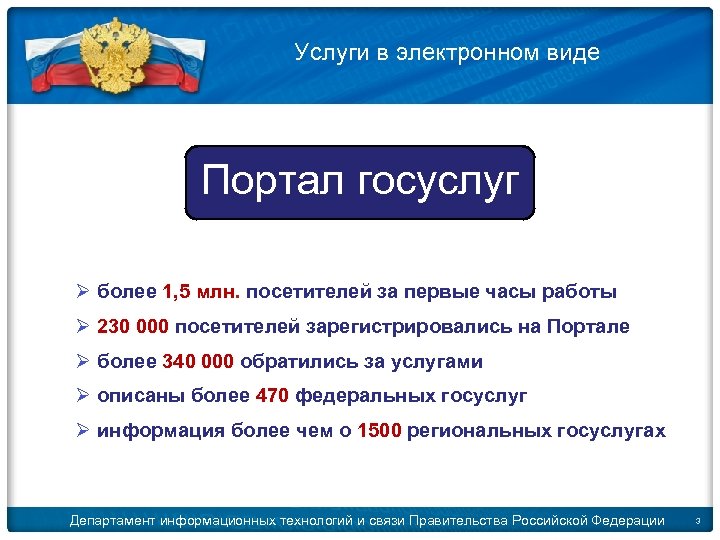 Услуги в электронном виде

Портал госуслуг

➢ более 1,5 млн. посетителей за первые часы работы
➢ 230 000 посетителей зарегистрировались на Портале
➢ более 340 000 обратились за услугами
➢ описаны более 470 федеральных госуслуг
➢ информация более чем о 1500 региональных госуслугах

Департамент информационных технологий и связи Правительства Российской Федерации 3